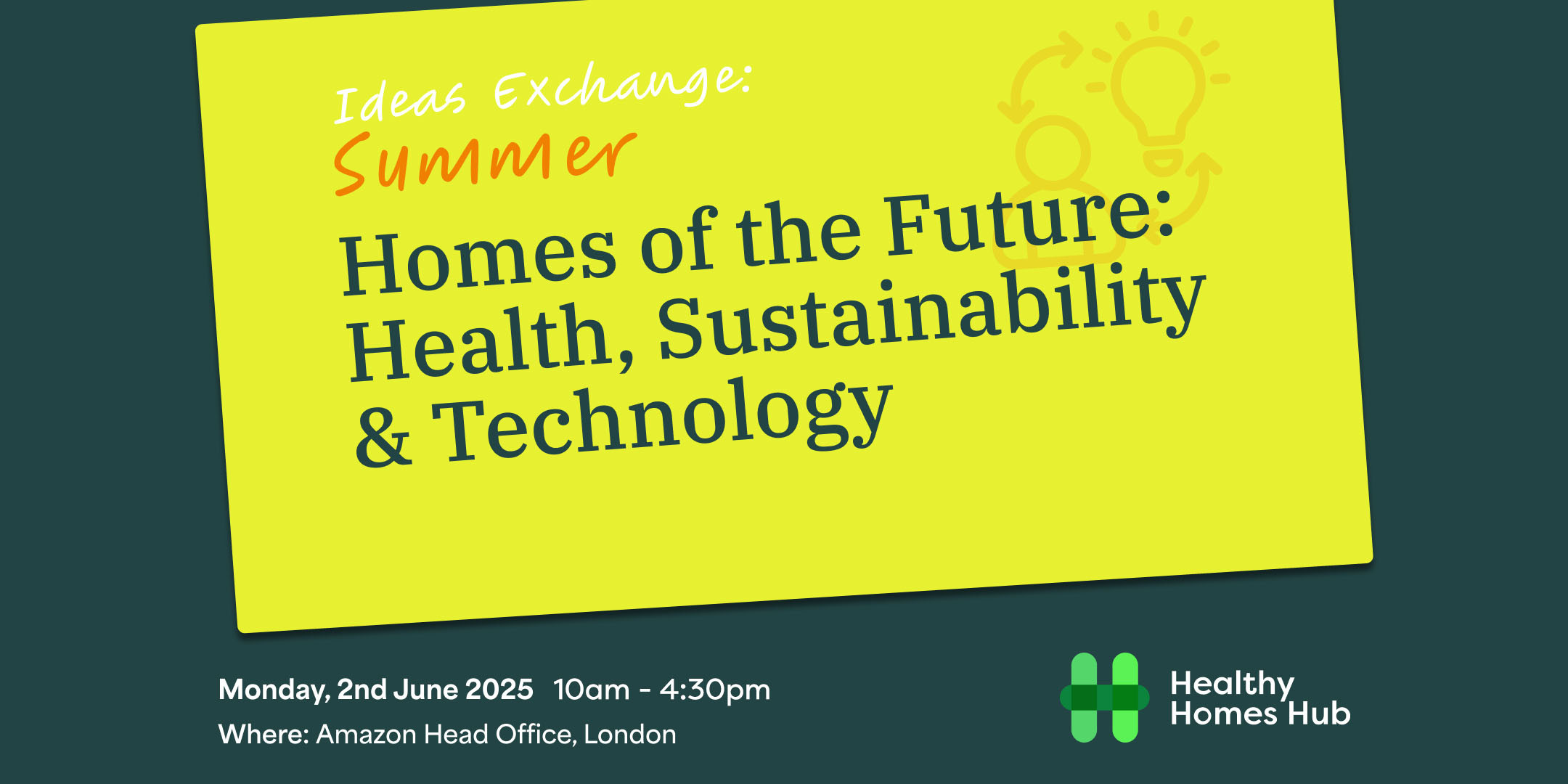 Ideas Exchange:
Summer

Homes of the Future: Health, Sustainability & Technology

Monday, 2nd June 2025 10am - 4:30pm
Where: Amazon Head Office, London

Healthy Homes Hub